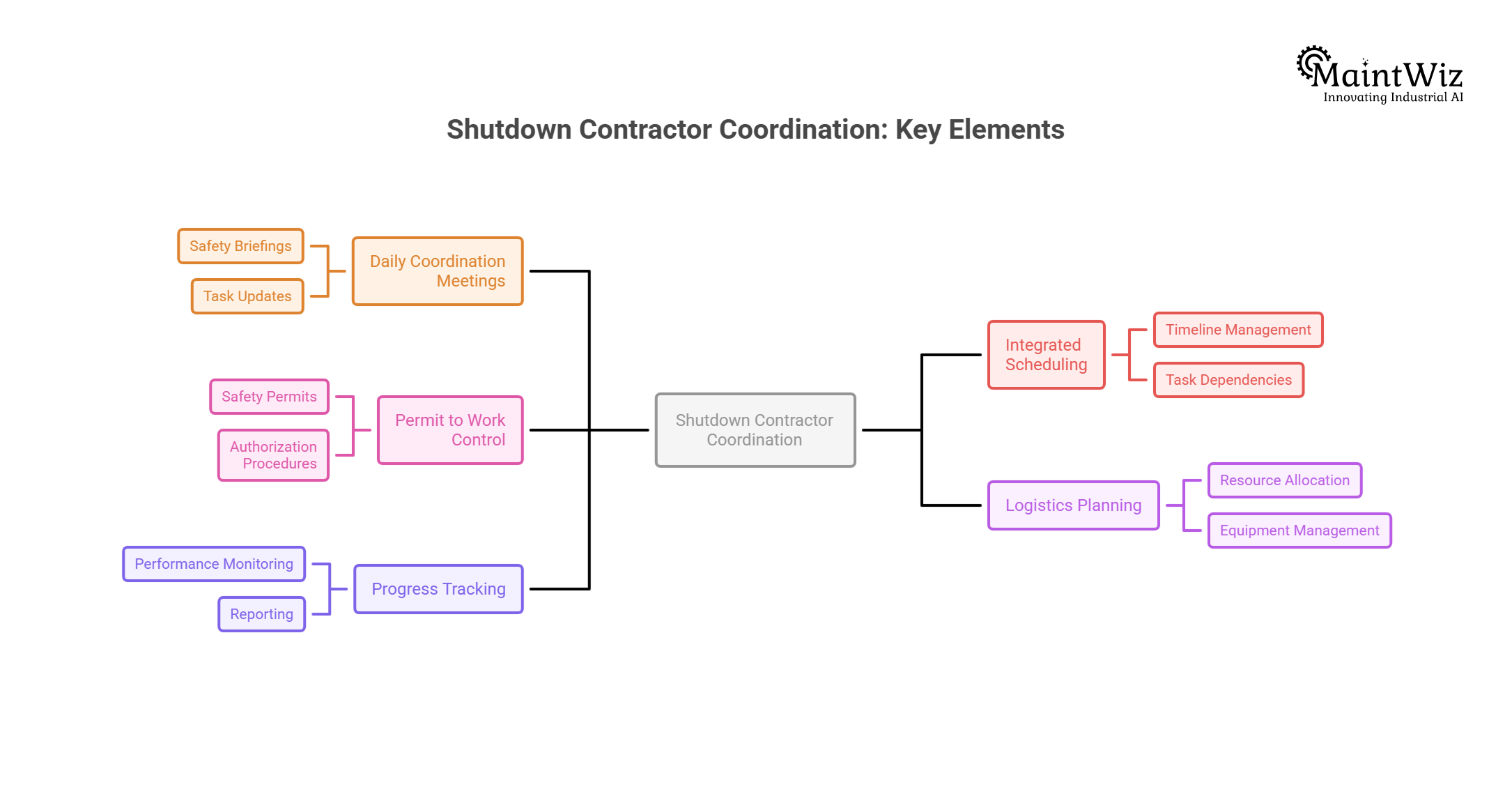 MaintWiz
Innovating Industrial AI

Shutdown Contractor Coordination: Key Elements

Safety Briefings
Task Updates
Daily Coordination Meetings

Safety Permits
Authorization Procedures
Permit to Work Control

Performance Monitoring
Reporting
Progress Tracking

Shutdown Contractor Coordination

Integrated Scheduling
Timeline Management
Task Dependencies

Logistics Planning
Resource Allocation
Equipment Management